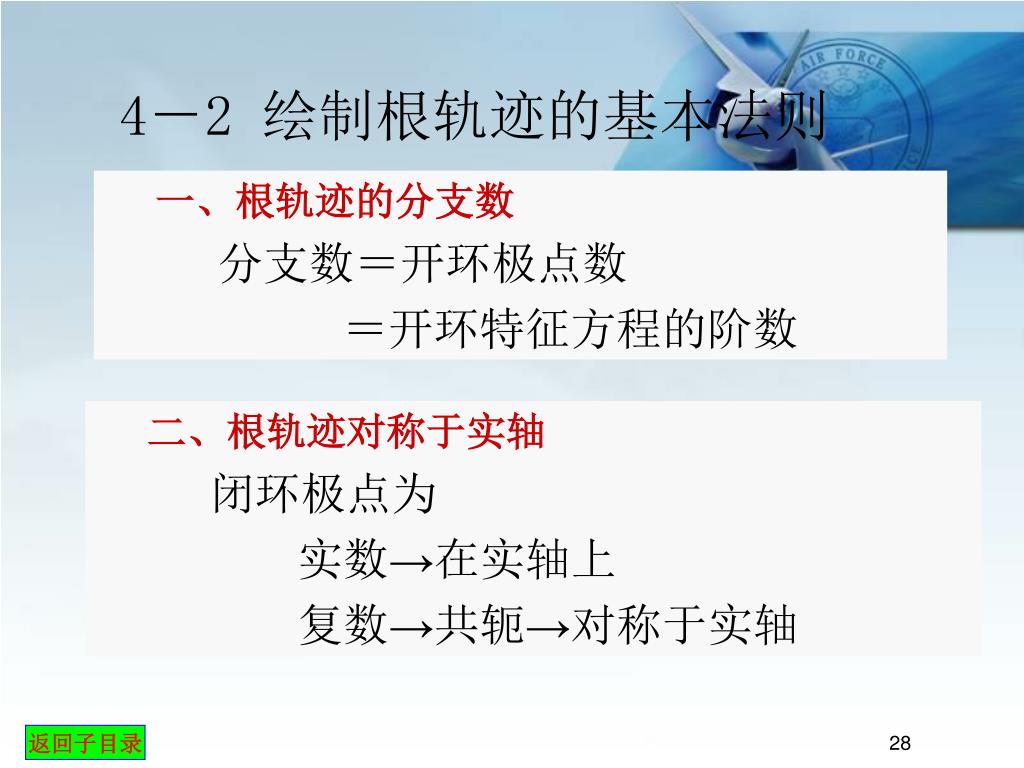 AIR FORCE

4－2 绘制根轨迹的基本法则

一、根轨迹的分支数

分支数＝开环极点数

＝开环特征方程的阶数

二、根轨迹对称于实轴

闭环极点为

实数→在实轴上

复数→共轭→对称于实轴

返回子目录

28